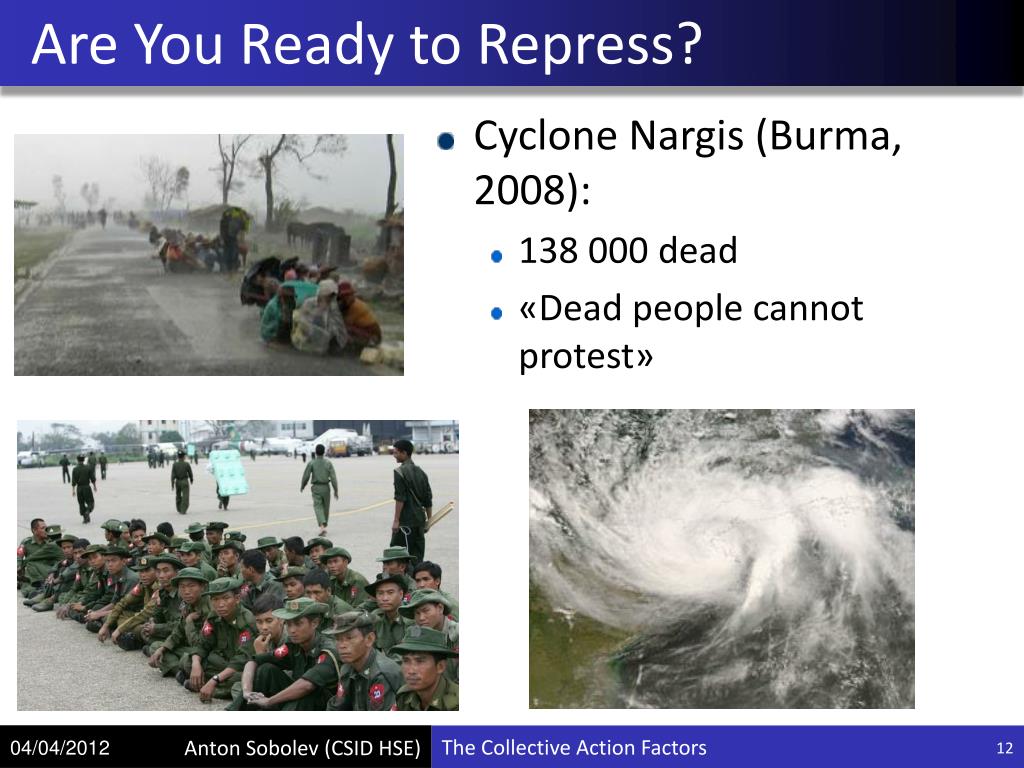 Are You Ready to Repress?

Cyclone Nargis (Burma, 2008):

138 000 dead

«Dead people cannot protest»

04/04/2012 Anton Sobolev (CSID HSE) The Collective Action Factors 12